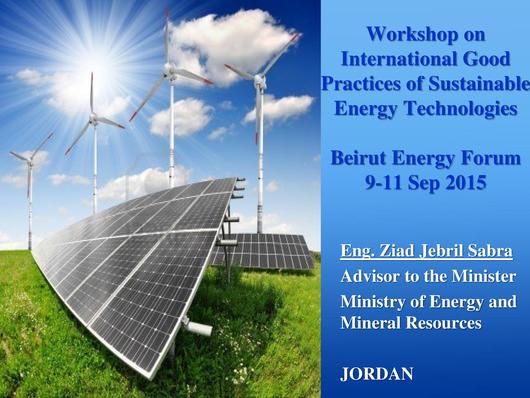 Workshop on International Good Practices of Sustainable Energy Technologies

Beirut Energy Forum
9-11 Sep 2015

Eng. Ziad Jebril Sabra
Advisor to the Minister
Ministry of Energy and Mineral Resources

JORDAN